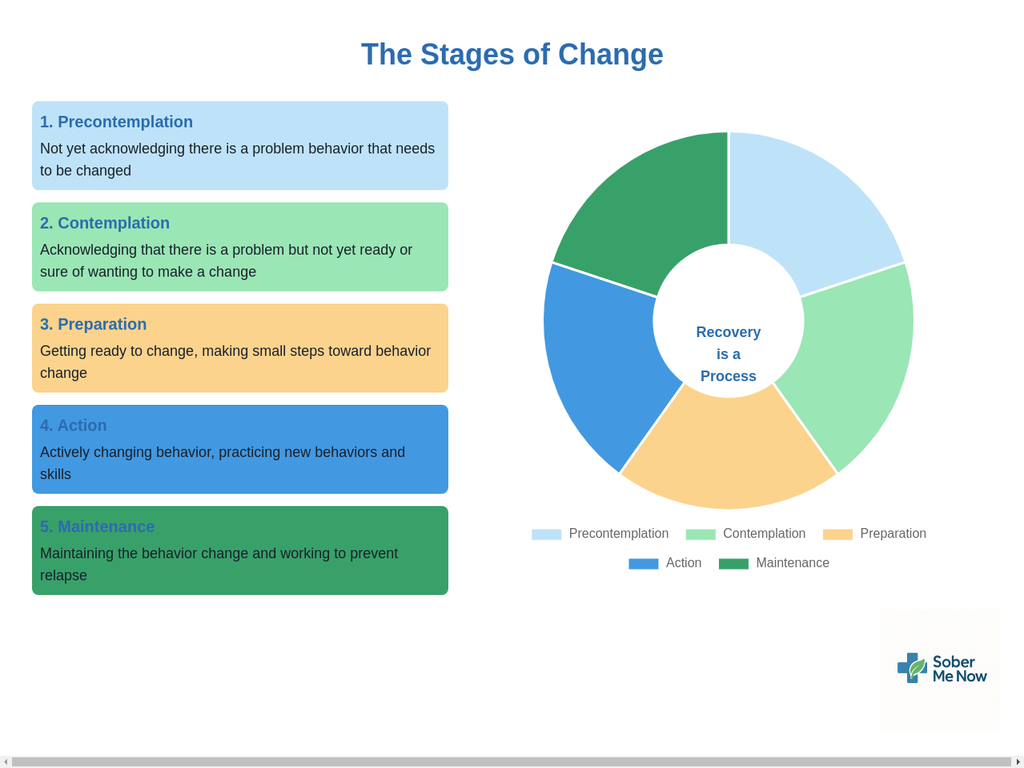 The Stages of Change

1. Precontemplation
Not yet acknowledging there is a problem behavior that needs to be changed

2. Contemplation
Acknowledging that there is a problem but not yet ready or sure of wanting to make a change

3. Preparation
Getting ready to change, making small steps toward behavior change

4. Action
Actively changing behavior, practicing new behaviors and skills

5. Maintenance
Maintaining the behavior change and working to prevent relapse

Recovery is a Process

Precontemplation Contemplation Preparation Action Maintenance

Sober Me Now